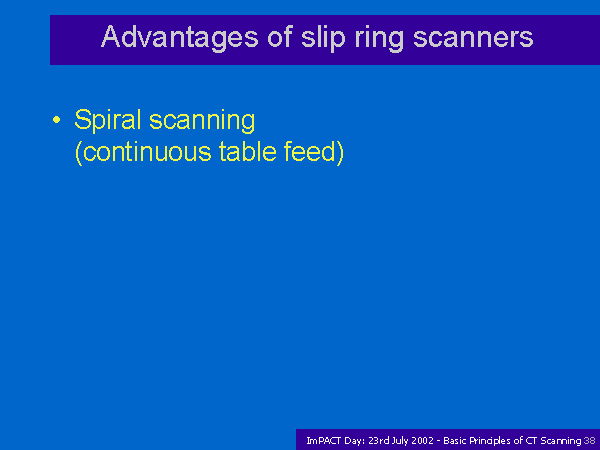 Advantages of slip ring scanners

• Spiral scanning (continuous table feed)

ImPACT Day: 23rd July 2002 - Basic Principles of CT Scanning 38